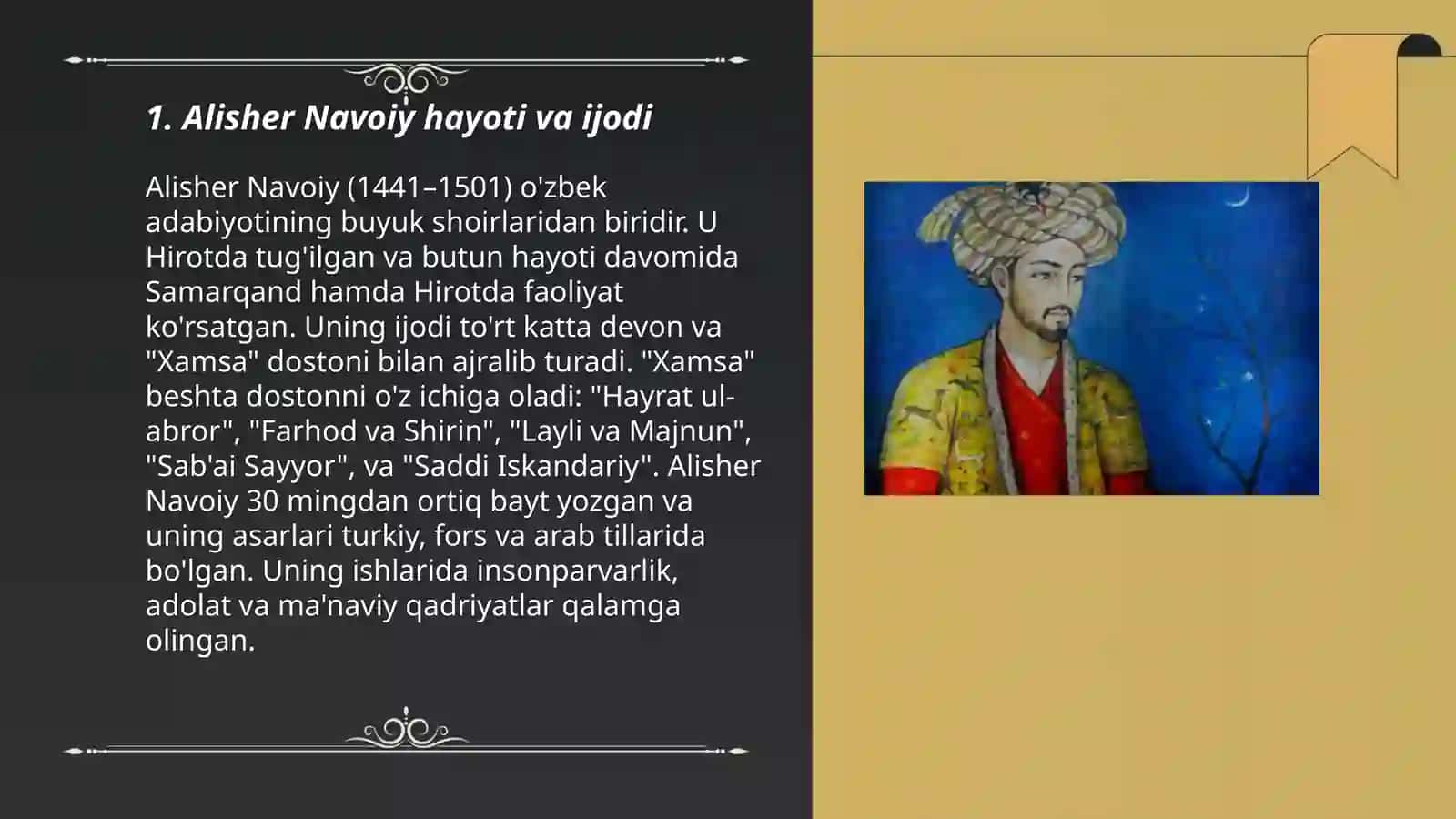 1. Alisher Navoiy hayoti va ijodi

Alisher Navoiy (1441–1501) o'zbek adabiyotining buyuk shoirlaridan biridir. U Hirotda tug'ilgan va butun hayoti davomida Samarqand hamda Hirotda faoliyat ko'rsatgan. Uning ijodi to'rt katta devon va "Xamsa" dostoni bilan ajralib turadi. "Xamsa" beshta dostonni o'z ichiga oladi: "Hayrat ul-abror", "Farhod va Shirin", "Layli va Majnun", "Sab'ai Sayyor", va "Saddi Iskandariy". Alisher Navoiy 30 mingdan ortiq bayt yozgan va uning asarlari turkiy, fors va arab tillarida bo'lgan. Uning ishlarida insonparvarlik, adolat va ma'naviy qadriyatlar qalamga olingan.